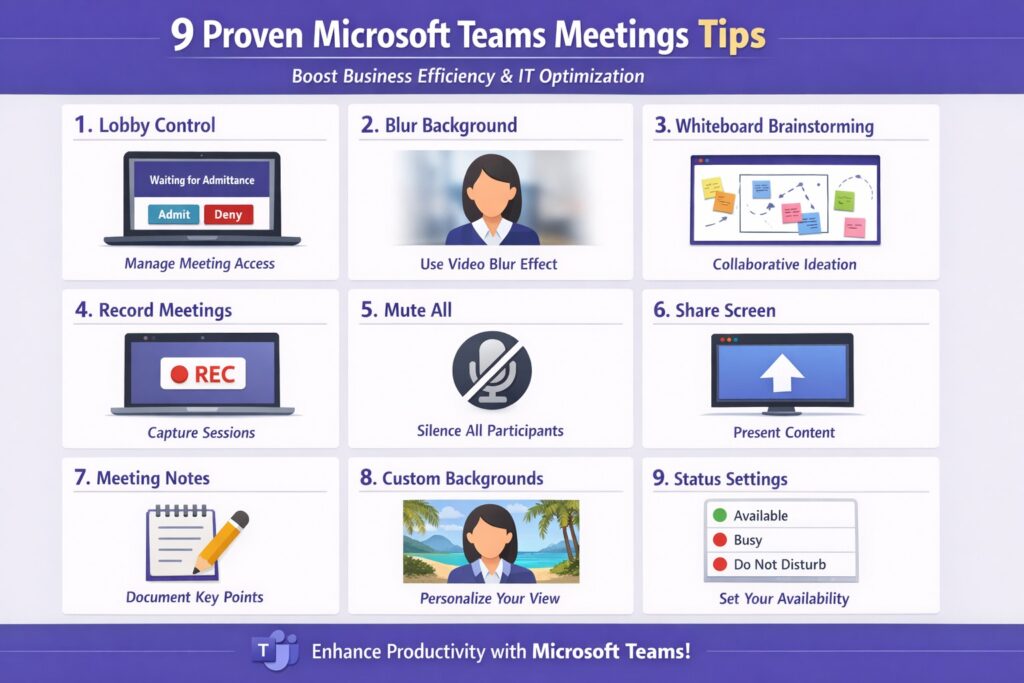 9 Proven Microsoft Teams Meetings Tips

Boost Business Efficiency & IT Optimization

1. Lobby Control

Waiting for Admittance

Admit Deny

Manage Meeting Access

2. Blur Background

Use Video Blur Effect

3. Whiteboard Brainstorming

Collaborative Ideation

4. Record Meetings

REC

Capture Sessions

5. Mute All

Silence All Participants

6. Share Screen

Present Content

7. Meeting Notes

Document Key Points

8. Custom Backgrounds

Personalize Your View

9. Status Settings

Available

Busy

Do Not Disturb

Set Your Availability

T

Enhance Productivity with Microsoft Teams!